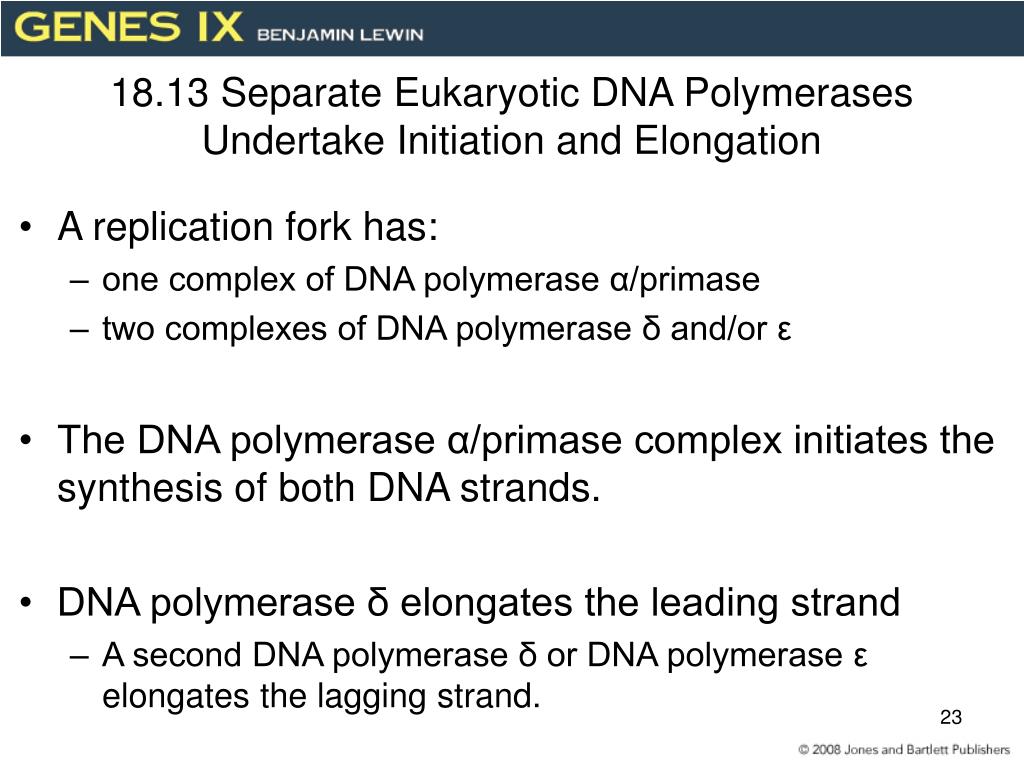 GENES IX BENJAMIN LEWIN

18.13 Separate Eukaryotic DNA Polymerases Undertake Initiation and Elongation

• A replication fork has:
– one complex of DNA polymerase α/primase
– two complexes of DNA polymerase δ and/or ε

• The DNA polymerase α/primase complex initiates the synthesis of both DNA strands.

• DNA polymerase δ elongates the leading strand
– A second DNA polymerase δ or DNA polymerase ε elongates the lagging strand.

23

© 2008 Jones and Bartlett Publishers